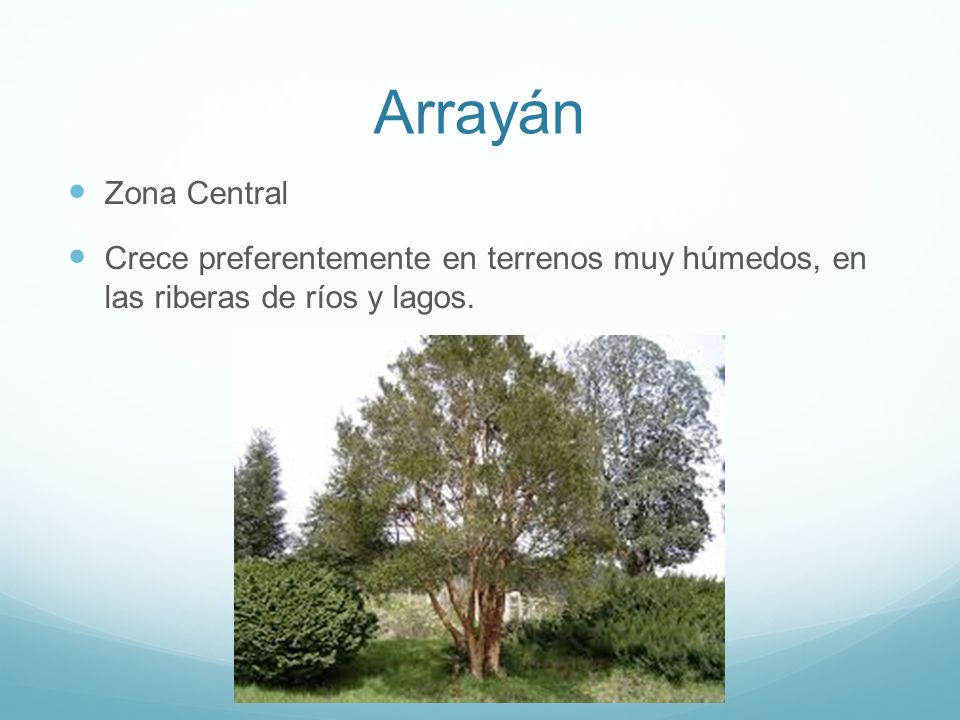 Arrayán

- Zona Central
- Crece preferentemente en terrenos muy húmedos, en las riberas de ríos y lagos.